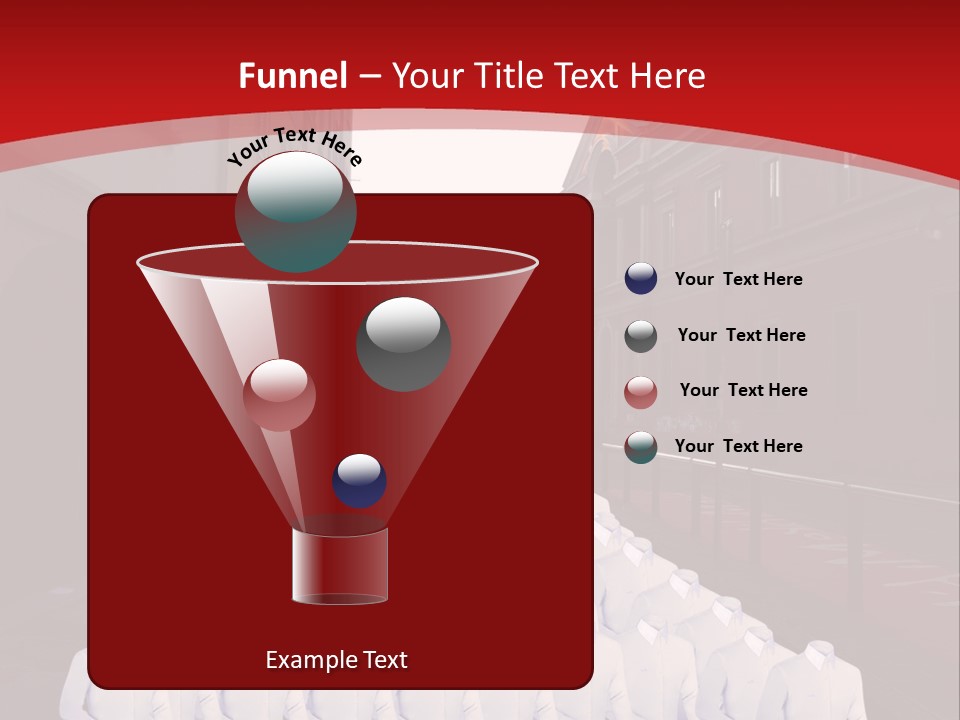 Funnel – Your Title Text Here

Your Text Here

Your Text Here

Your Text Here

Your Text Here

Your Text Here

Example Text